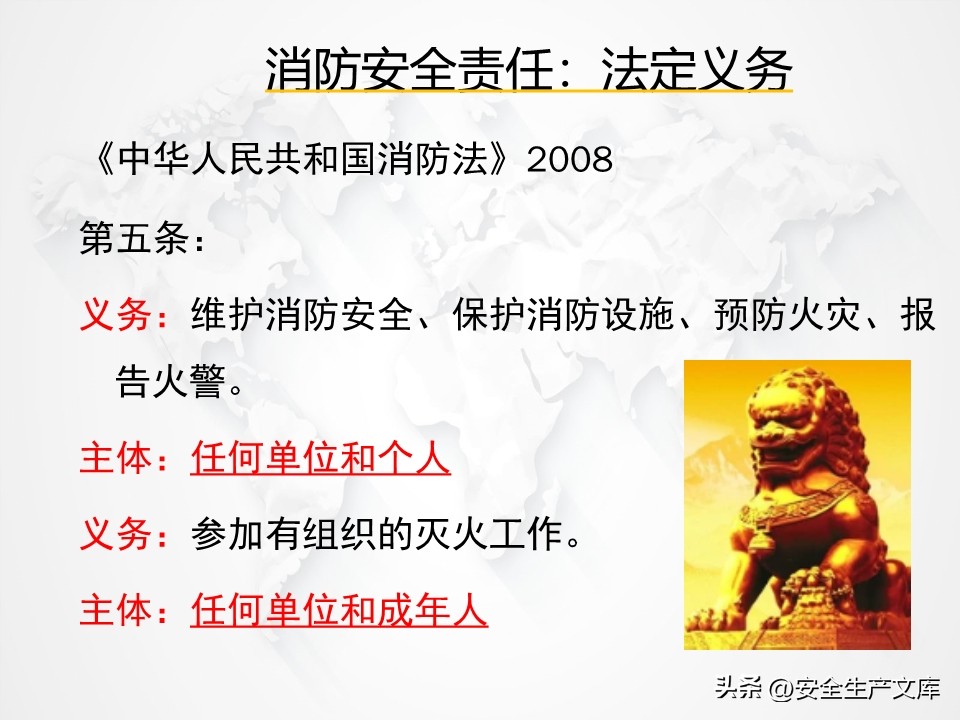 消防安全责任：法定义务

《中华人民共和国消防法》2008

第五条：

义务：维护消防安全、保护消防设施、预防火灾、报告火警。

主体：任何单位和个人

义务：参加有组织的灭火工作。

主体：任何单位和成年人

头条 @安全生产文库